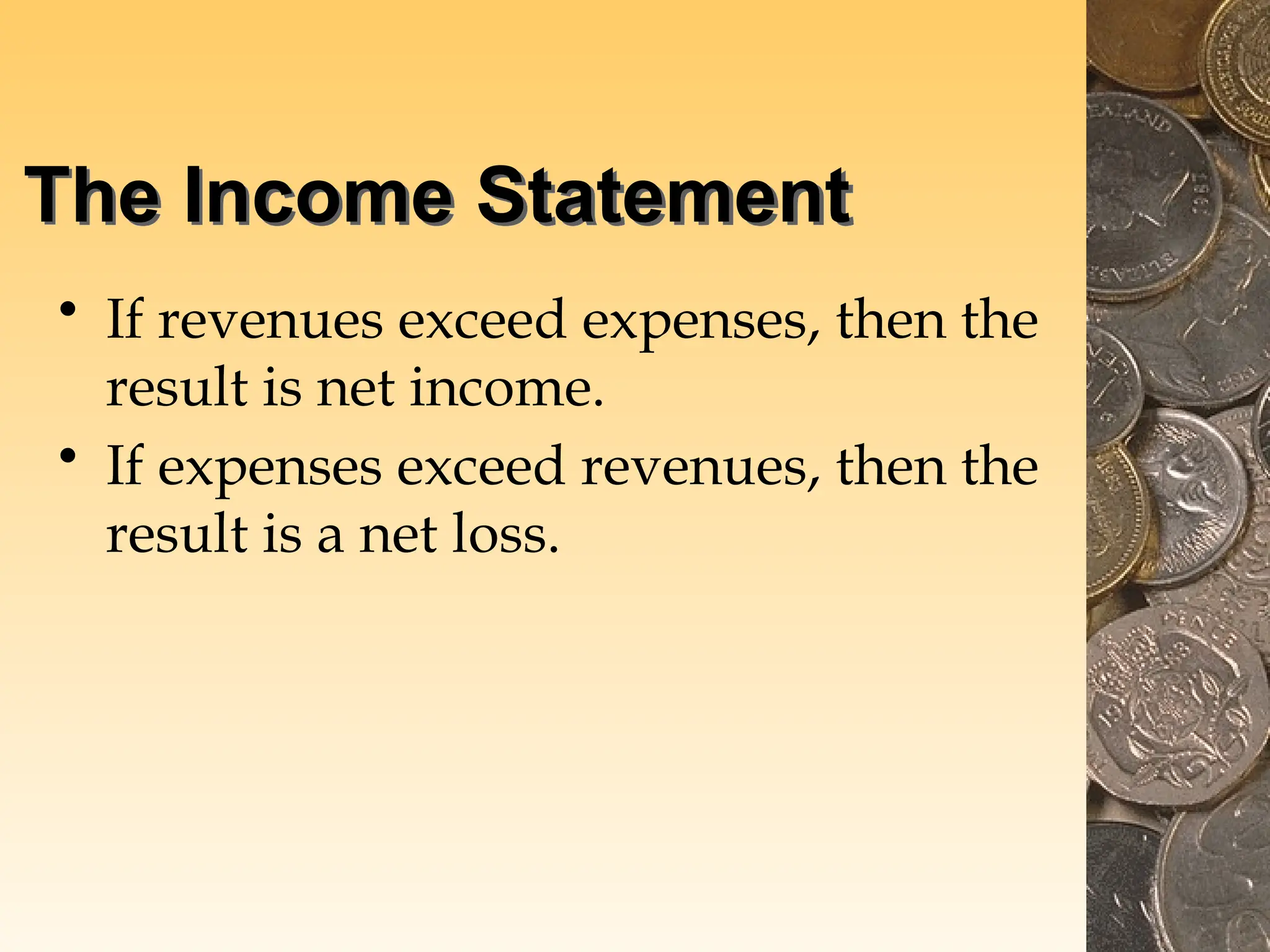 The Income Statement

• If revenues exceed expenses, then the result is net income.

• If expenses exceed revenues, then the result is a net loss.